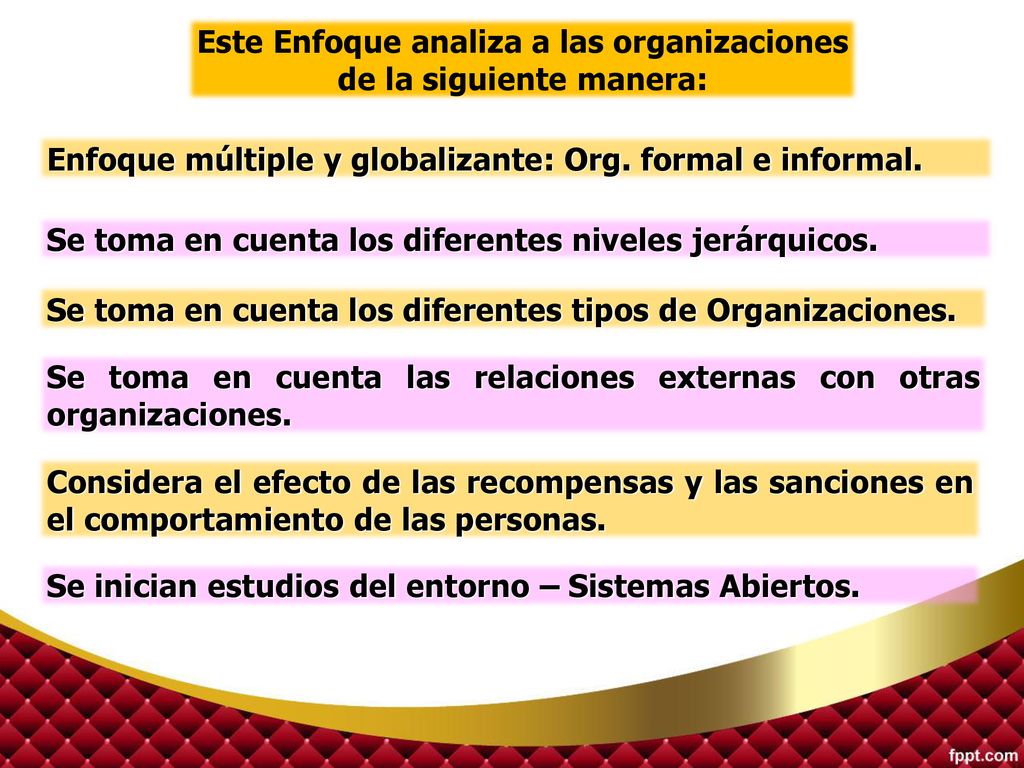 Este Enfoque analiza a las organizaciones de la siguiente manera:

Enfoque múltiple y globalizante: Org. formal e informal.

Se toma en cuenta los diferentes niveles jerárquicos.

Se toma en cuenta los diferentes tipos de Organizaciones.

Se toma en cuenta las relaciones externas con otras organizaciones.

Considera el efecto de las recompensas y las sanciones en el comportamiento de las personas.

Se inician estudios del entorno – Sistemas Abiertos.

fppt.com